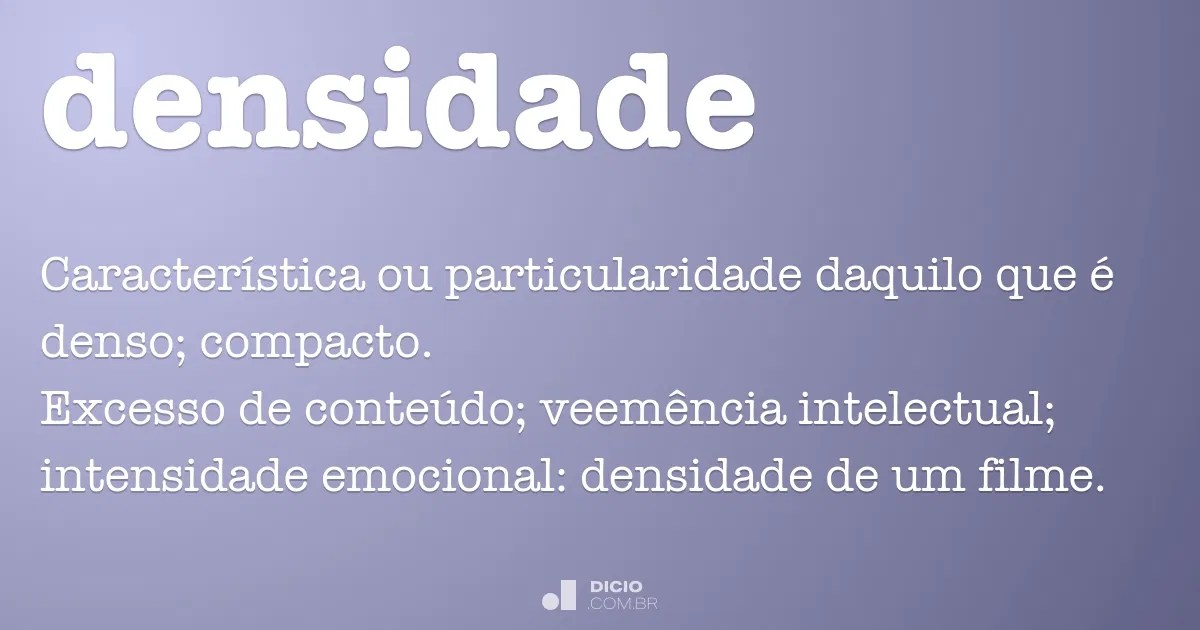 densidade

Característica ou particularidade daquilo que é denso; compacto.
Excesso de conteúdo; veemência intelectual; intensidade emocional: densidade de um filme.

DICIO
.COM.BR